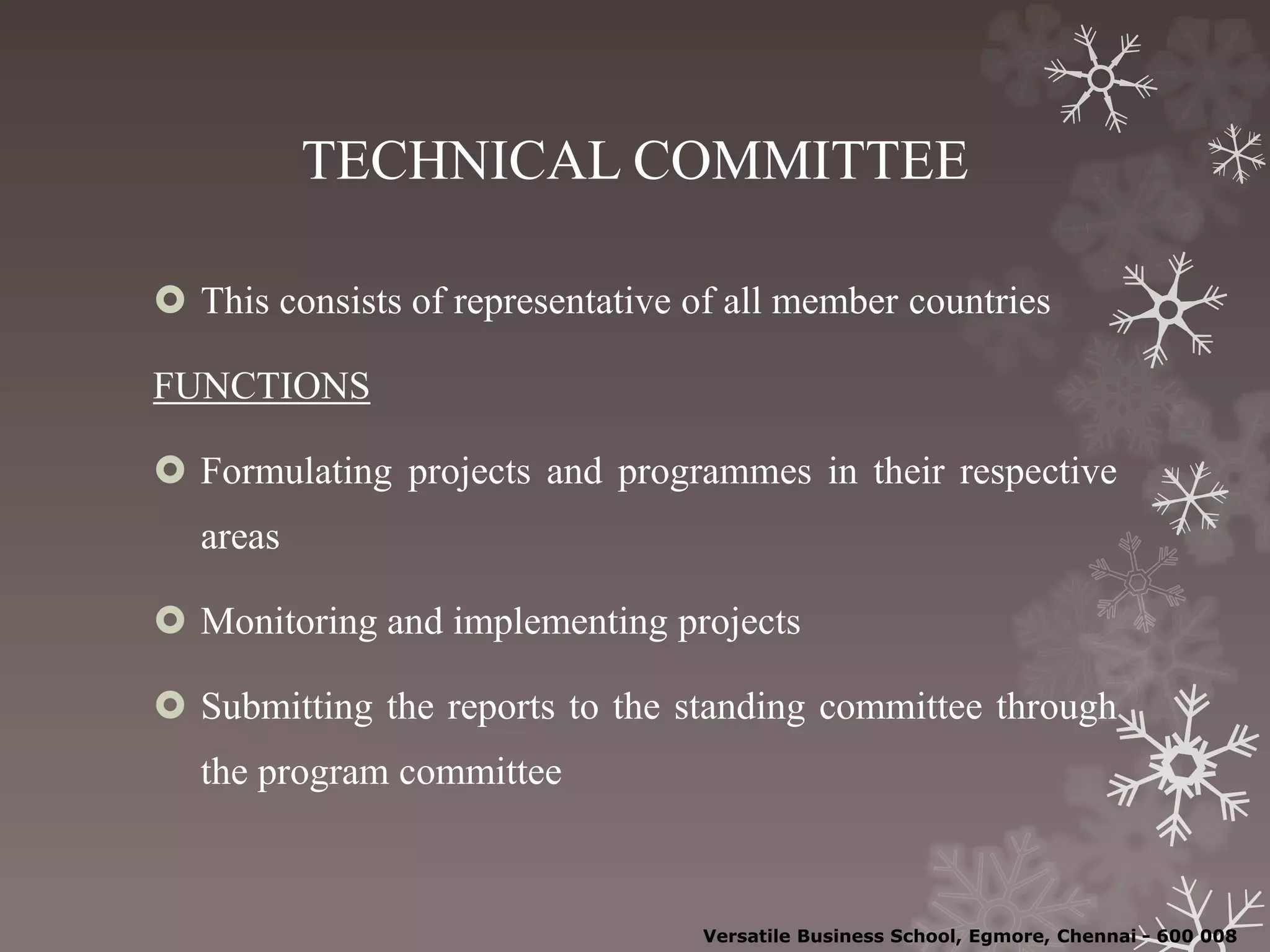 TECHNICAL COMMITTEE

This consists of representative of all member countries

FUNCTIONS

Formulating projects and programmes in their respective areas

Monitoring and implementing projects

Submitting the reports to the standing committee through the program committee

Versatile Business School, Egmore, Chennai - 600 008